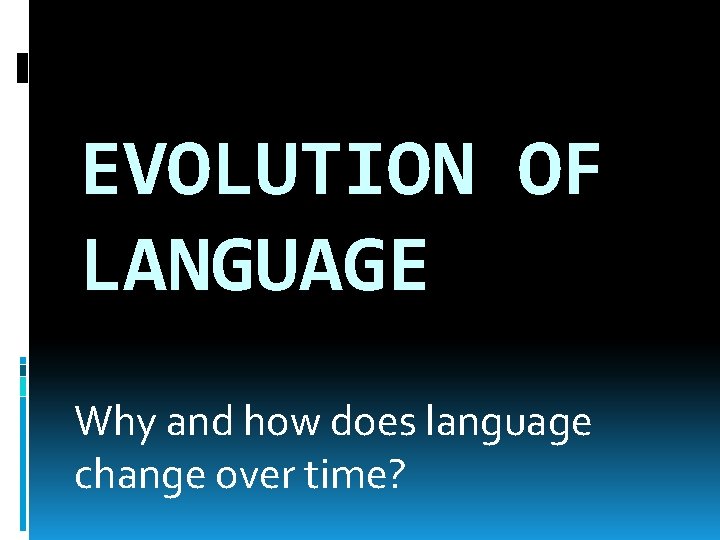 EVOLUTION OF LANGUAGE

Why and how does language change over time?